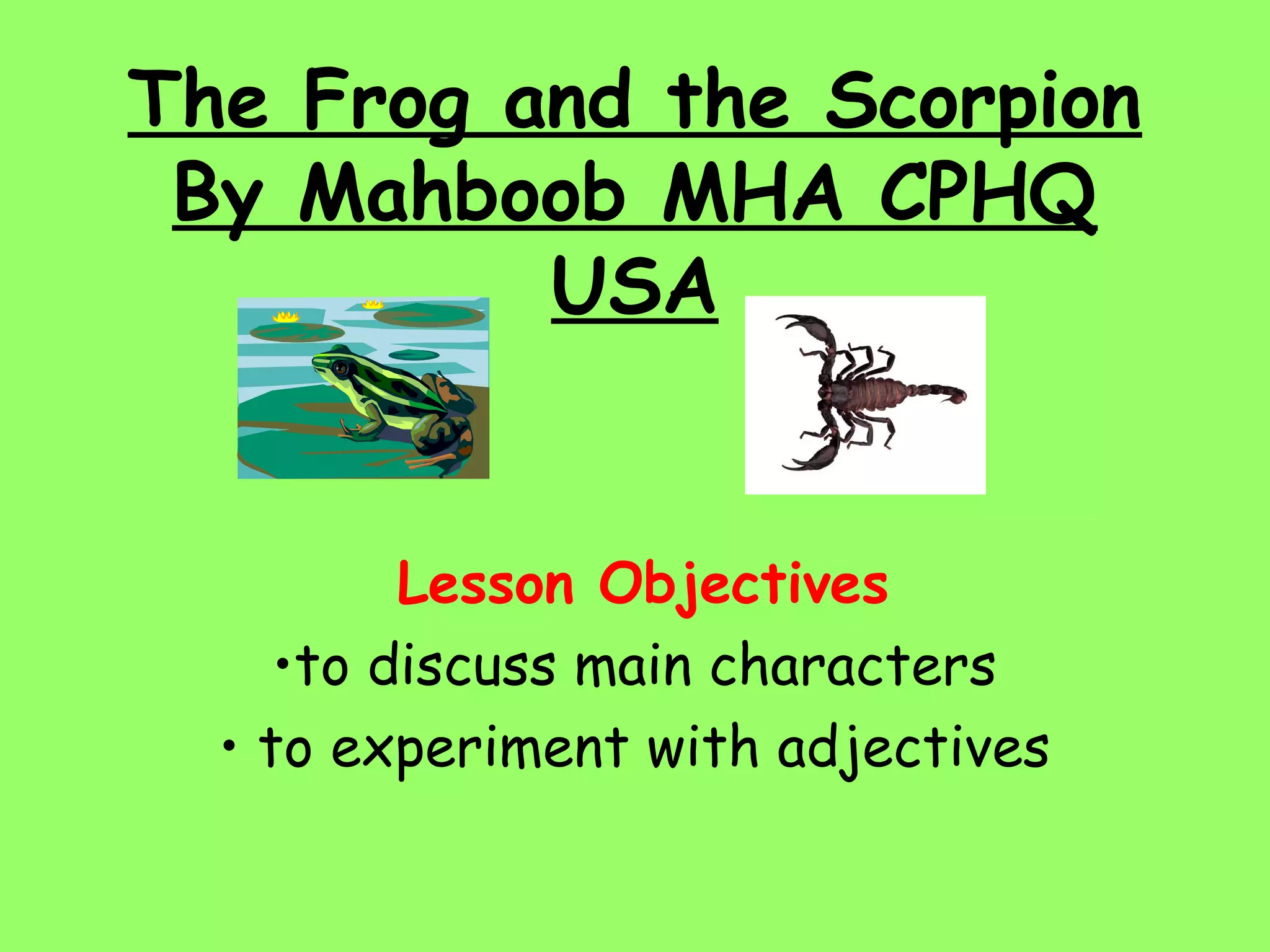 The Frog and the Scorpion By Mahboob MHA CPHQ USA

Lesson Objectives
•to discuss main characters
• to experiment with adjectives